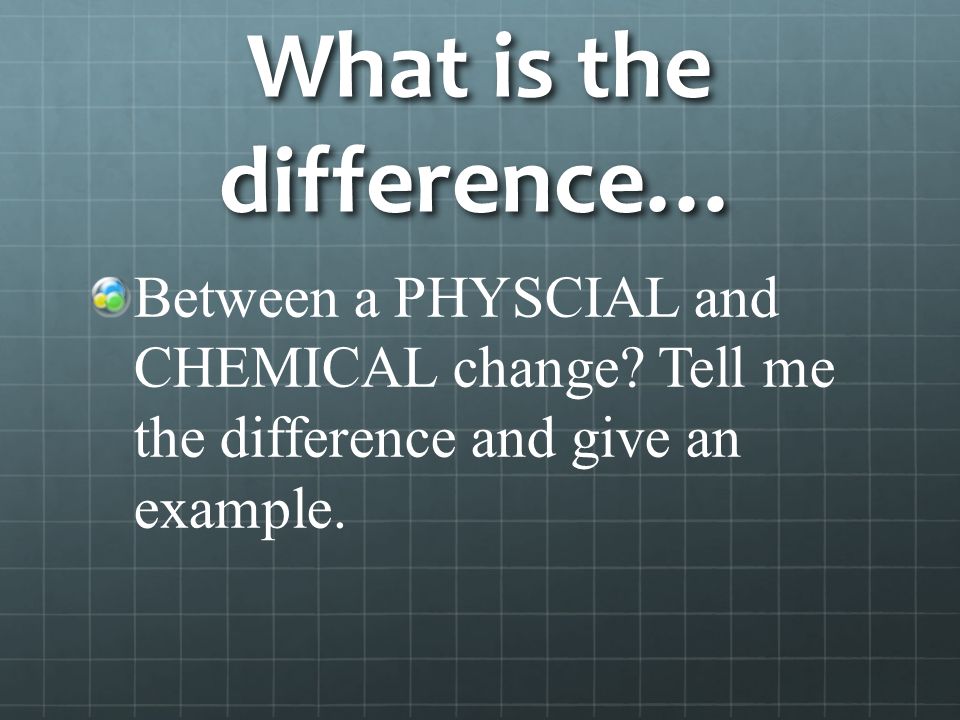 What is the difference…

Between a PHYSCIAL and CHEMICAL change? Tell me the difference and give an example.